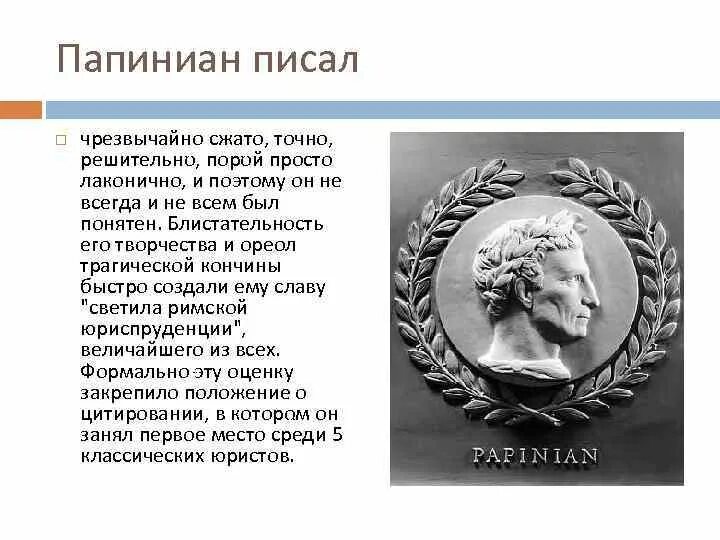 Папиниан писал

чрезвычайно сжато, точно, решительно, порой просто лаконично, и поэтому он не всегда и не всем был понятен. Блистательность его творчества и ореол трагической кончины быстро создали ему славу "светила римской юриспруденции", величайшего из всех. Формально эту оценку закрепило положение о цитировании, в котором он занял первое место среди 5 классических юристов.

PAPINIAN